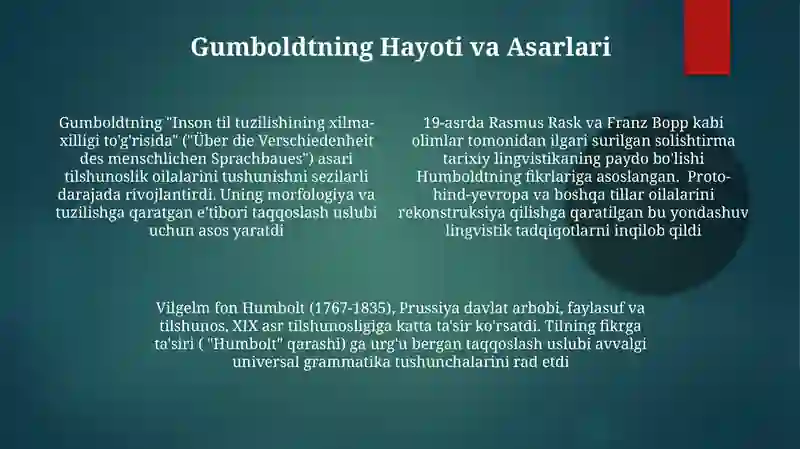 Gumboldtning Hayoti va Asarlari

Gumboldtning "Inson til tuzilishining xilma-xilligi to'g'risida" ("Über die Verschiedenheit des menschlichen Sprachbaues") asari tilshunoslik oilalarini tushunishni sezilarli darajada rivojlantirdi. Uning morfologiya va tuzilishga qaratgan e'tibori taqqoslash uslubi uchun asos yaratdi

19-asrda Rasmus Rask va Franz Bopp kabi olimlar tomonidan ilgari surilgan solishtirma tarixiy lingvistikaning paydo bo'lishi Humboldtning fikrlariga asoslangan. Proto-hind-yevropa va boshqa tillar oilalarini rekonstruksiya qilishga qaratilgan bu yondashuv lingvistik tadqiqotlarni inqilob qildi

Vilgelm fon Humbolt (1767-1835), Prussiya davlat arbobi, faylasuf va tilshunos, XIX asr tilshunosligiga katta ta'sir ko'rsatdi. Tilning fikrga ta'siri ( "Humbolt" qarashi) ga urg'u bergan taqqoslash uslubi avvalgi universal grammatika tushunchalarini rad etdi